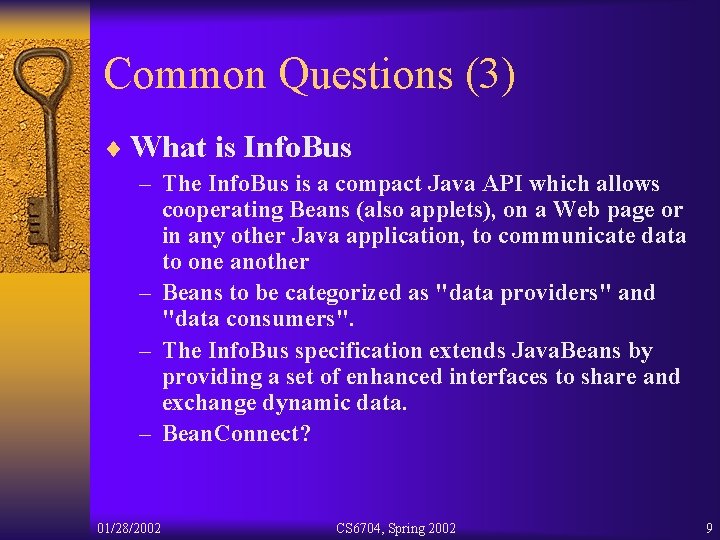 Common Questions (3)

♦ What is InfoBus

– The InfoBus is a compact Java API which allows cooperating Beans (also applets), on a Web page or in any other Java application, to communicate data to one another

– Beans to be categorized as "data providers" and "data consumers".

– The InfoBus specification extends JavaBeans by providing a set of enhanced interfaces to share and exchange dynamic data.

– BeanConnect?

01/28/2002

CS6704, Spring 2002

9